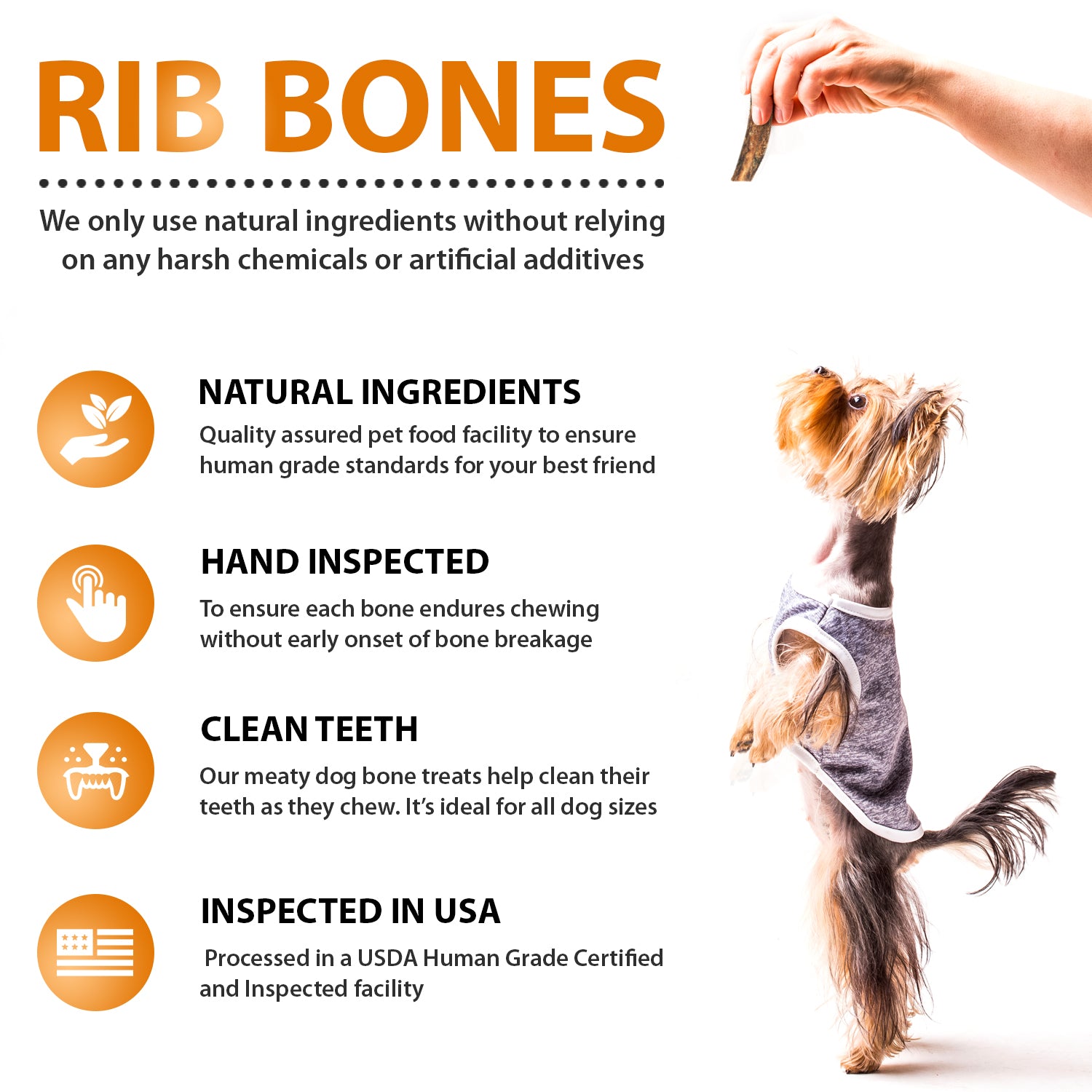 RIB BONES

We only use natural ingredients without relying on any harsh chemicals or artificial additives

NATURAL INGREDIENTS

Quality assured pet food facility to ensure human grade standards for your best friend

HAND INSPECTED

To ensure each bone endures chewing without early onset of bone breakage

CLEAN TEETH

Our meaty dog bone treats help clean their teeth as they chew. It's ideal for all dog sizes

INSPECTED IN USA

Processed in a USDA Human Grade Certified and Inspected facility